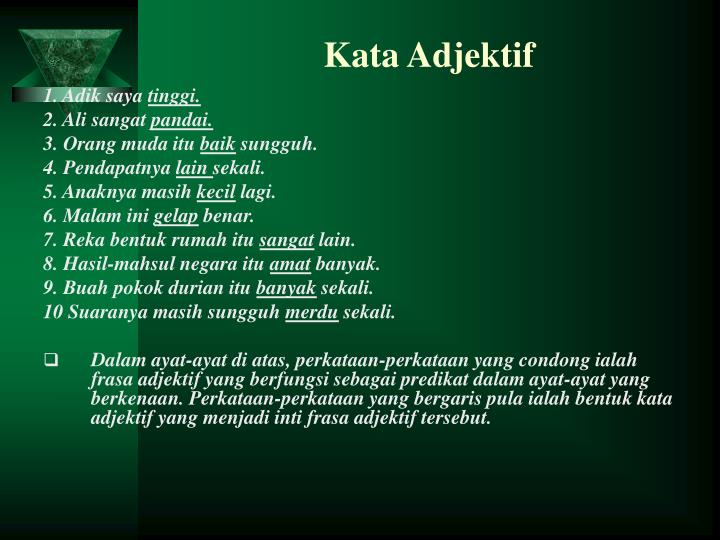 Kata Adjektif

1. Adik saya tinggi.
2. Ali sangat pandai.
3. Orang muda itu baik sungguh.
4. Pendapatnya lain sekali.
5. Anaknya masih kecil lagi.
6. Malam ini gelap benar.
7. Reka bentuk rumah itu sangat lain.
8. Hasil-mahsul negara itu amat banyak.
9. Buah pokok durian itu banyak sekali.
10 Suaranya masih sungguh merdu sekali.

❑ Dalam ayat-ayat di atas, perkataan-perkataan yang condong ialah frasa adjektif yang berfungsi sebagai predikat dalam ayat-ayat yang berkenaan. Perkataan-perkataan yang bergaris pula ialah bentuk kata adjektif yang menjadi inti frasa adjektif tersebut.